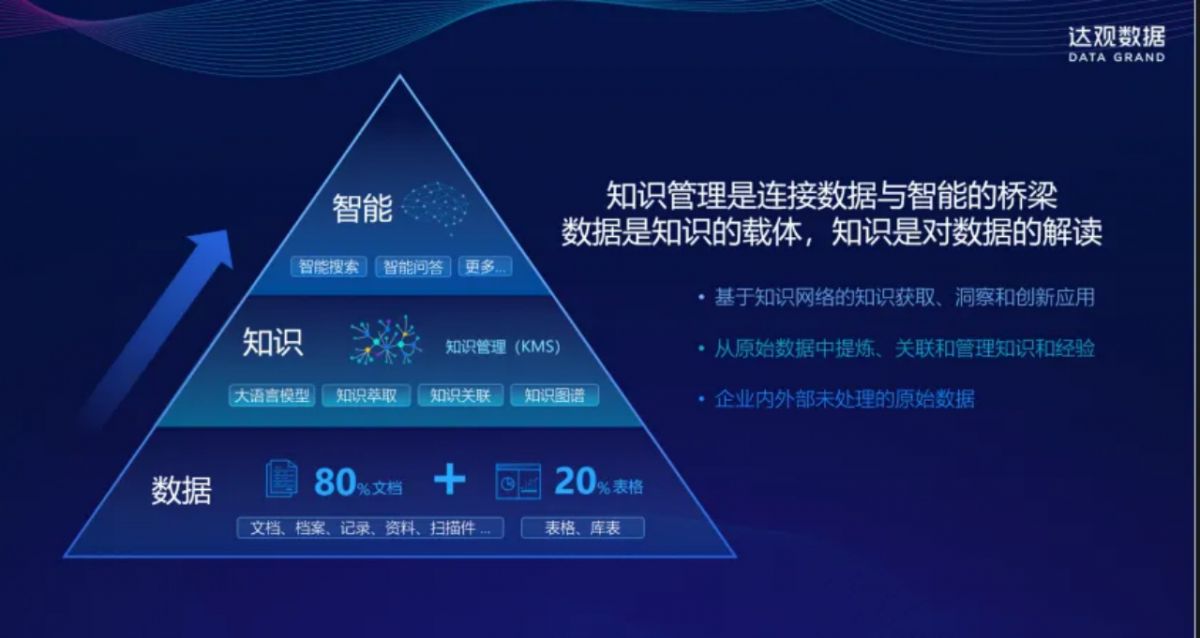 达观数据
DATA GRAND

智能

智能搜索 智能问答 更多...

知识

知识管理（KMS）

大语言模型 知识萃取 知识关联 知识图谱

数据

80% 文档 + 20% 表格

文档、档案、记录、资料、扫描件 ... 表格、库表

知识管理是连接数据与智能的桥梁
数据是知识的载体，知识是对数据的解读

• 基于知识网络的知识获取、洞察和创新应用

• 从原始数据中提炼、关联和管理知识和经验

• 企业内外部未处理的原始数据